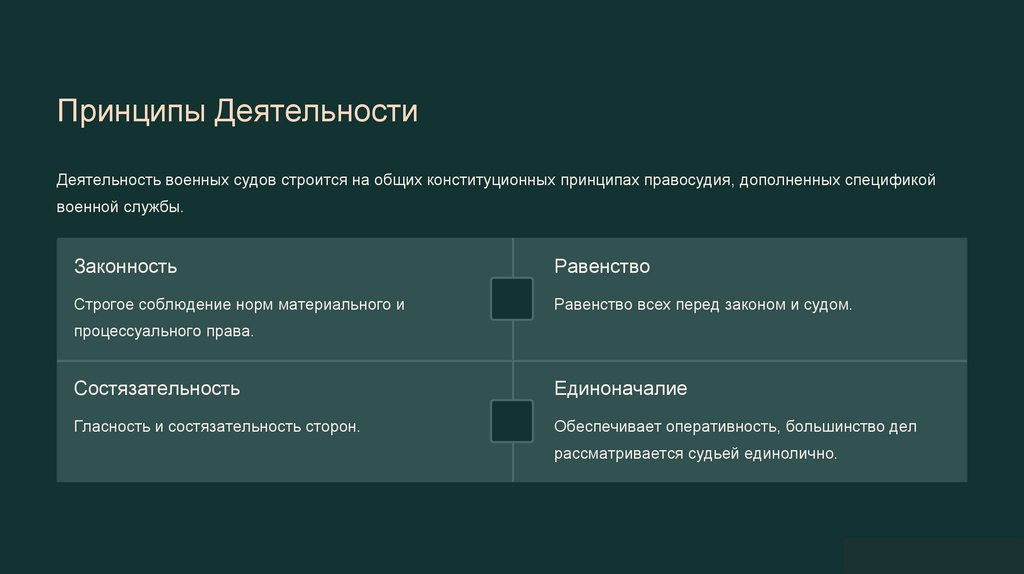 Принципы Деятельности

Деятельность военных судов строится на общих конституционных принципах правосудия, дополненных спецификой военной службы.

Законность

Строгое соблюдение норм материального и процессуального права.

Равенство

Равенство всех перед законом и судом.

Состязательность

Гласность и состязательность сторон.

Единоначалие

Обеспечивает оперативность, большинство дел рассматривается судьей единолично.